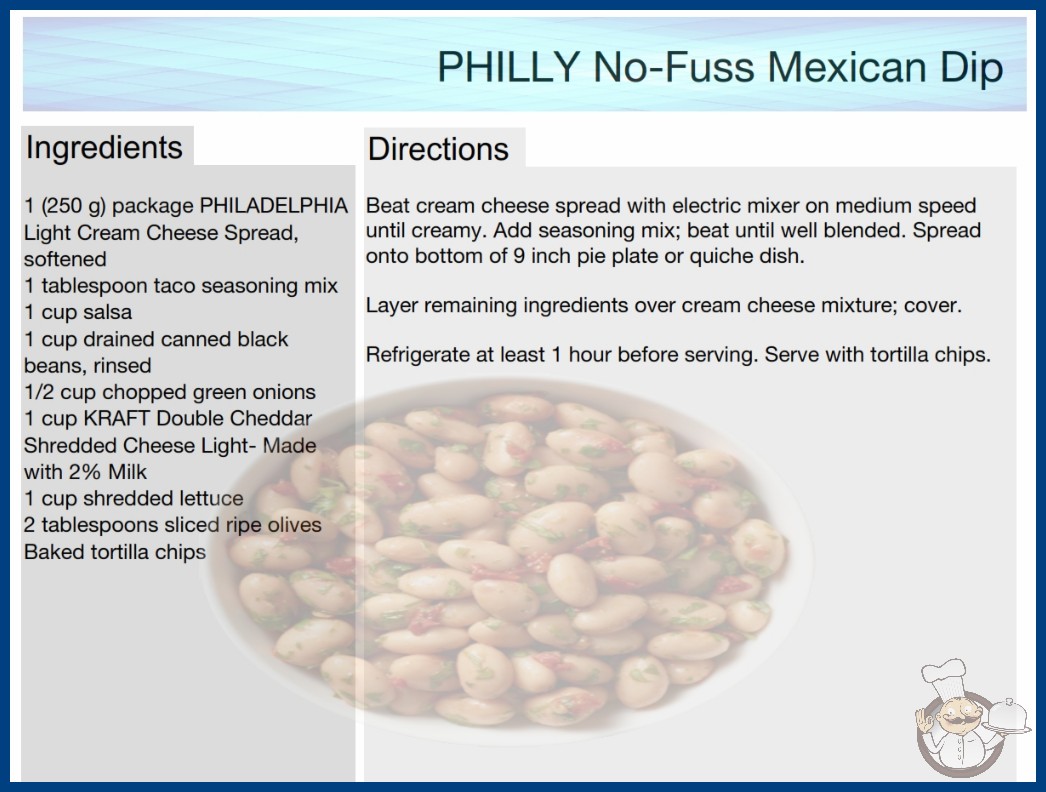 PHILLY No-Fuss Mexican Dip

Ingredients

1 (250 g) package PHILADELPHIA Light Cream Cheese Spread, softened
1 tablespoon taco seasoning mix
1 cup salsa
1 cup drained canned black beans, rinsed
1/2 cup chopped green onions
1 cup KRAFT Double Cheddar Shredded Cheese Light- Made with 2% Milk
1 cup shredded lettuce
2 tablespoons sliced ripe olives
Baked tortilla chips

Directions

Beat cream cheese spread with electric mixer on medium speed until creamy. Add seasoning mix; beat until well blended. Spread onto bottom of 9 inch pie plate or quiche dish.

Layer remaining ingredients over cream cheese mixture; cover.

Refrigerate at least 1 hour before serving. Serve with tortilla chips.